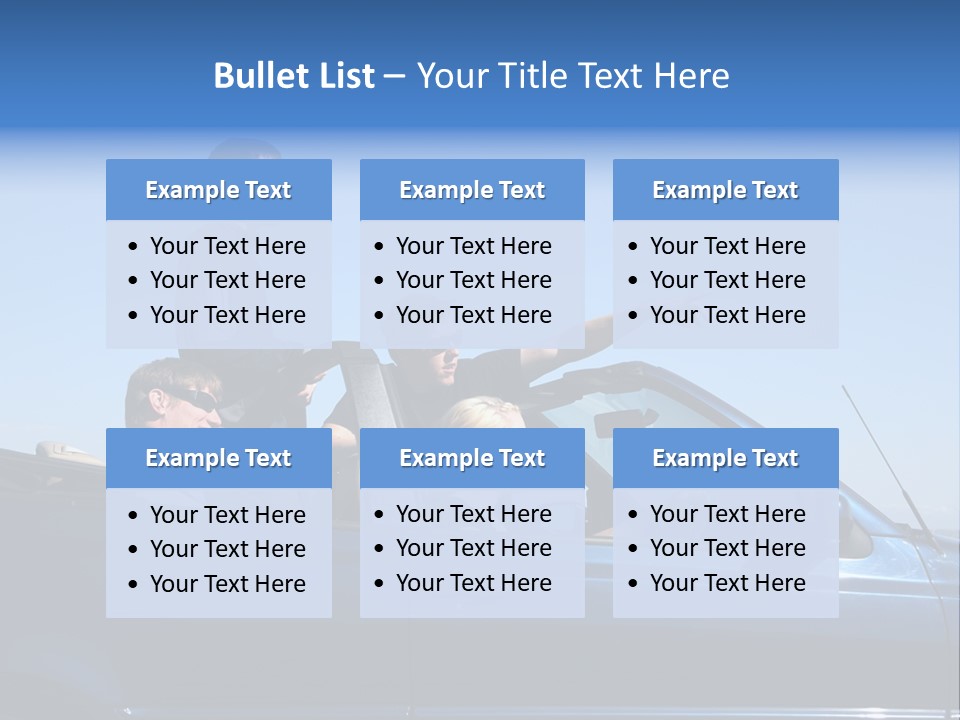 Bullet List – Your Title Text Here

Example Text
• Your Text Here
• Your Text Here
• Your Text Here

Example Text
• Your Text Here
• Your Text Here
• Your Text Here

Example Text
• Your Text Here
• Your Text Here
• Your Text Here

Example Text
• Your Text Here
• Your Text Here
• Your Text Here

Example Text
• Your Text Here
• Your Text Here
• Your Text Here

Example Text
• Your Text Here
• Your Text Here
• Your Text Here